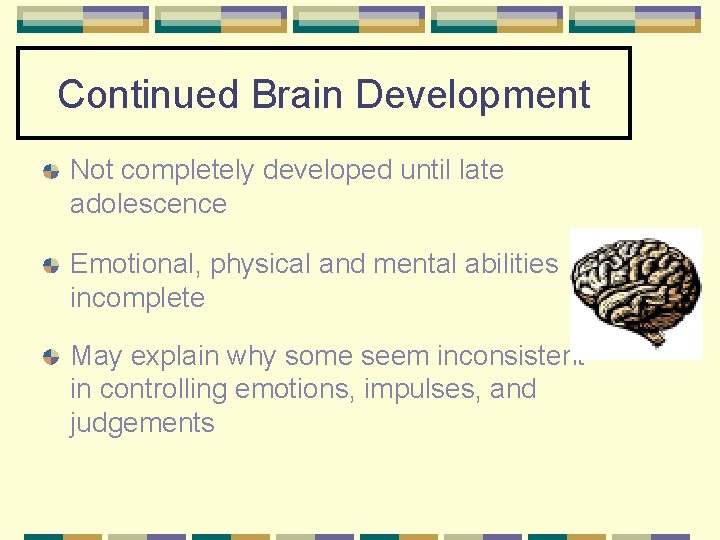 Continued Brain Development

Not completely developed until late adolescence

Emotional, physical and mental abilities incomplete

May explain why some seem inconsistent in controlling emotions, impulses, and judgements